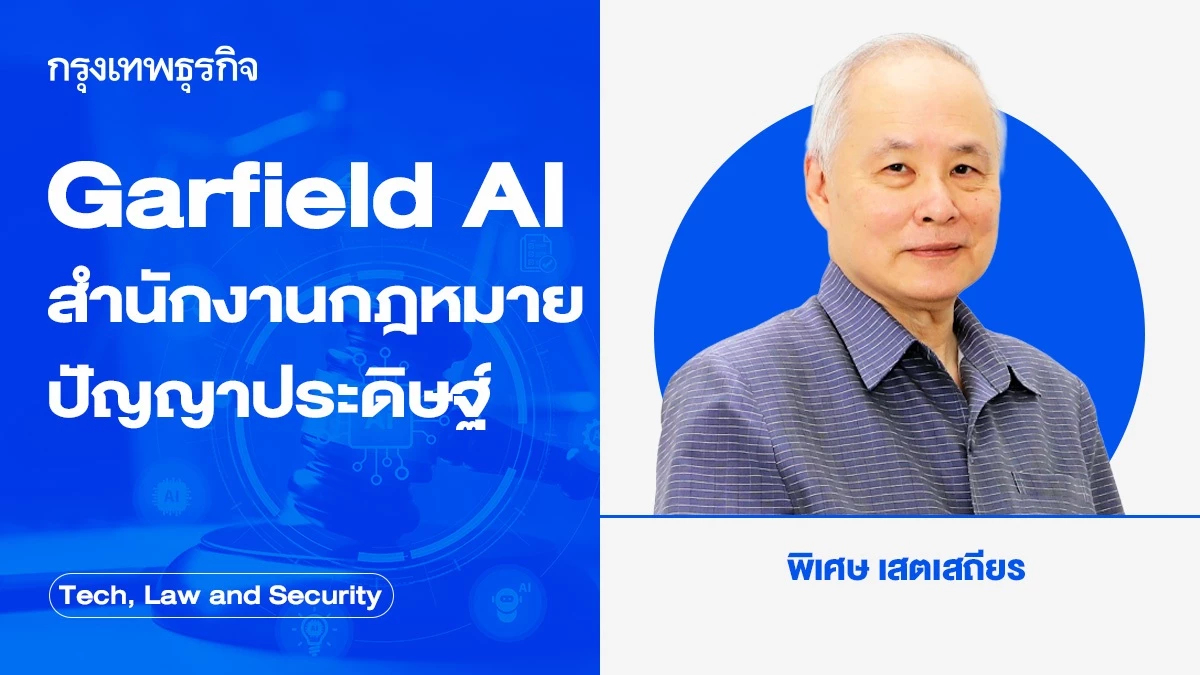 กรุงเทพธุรกิจ

Garfield AI
สำนักงานกฎหมาย
ปัญญาประดิษฐ์

Tech, Law and Security

พิเศษ เสตเสถียร